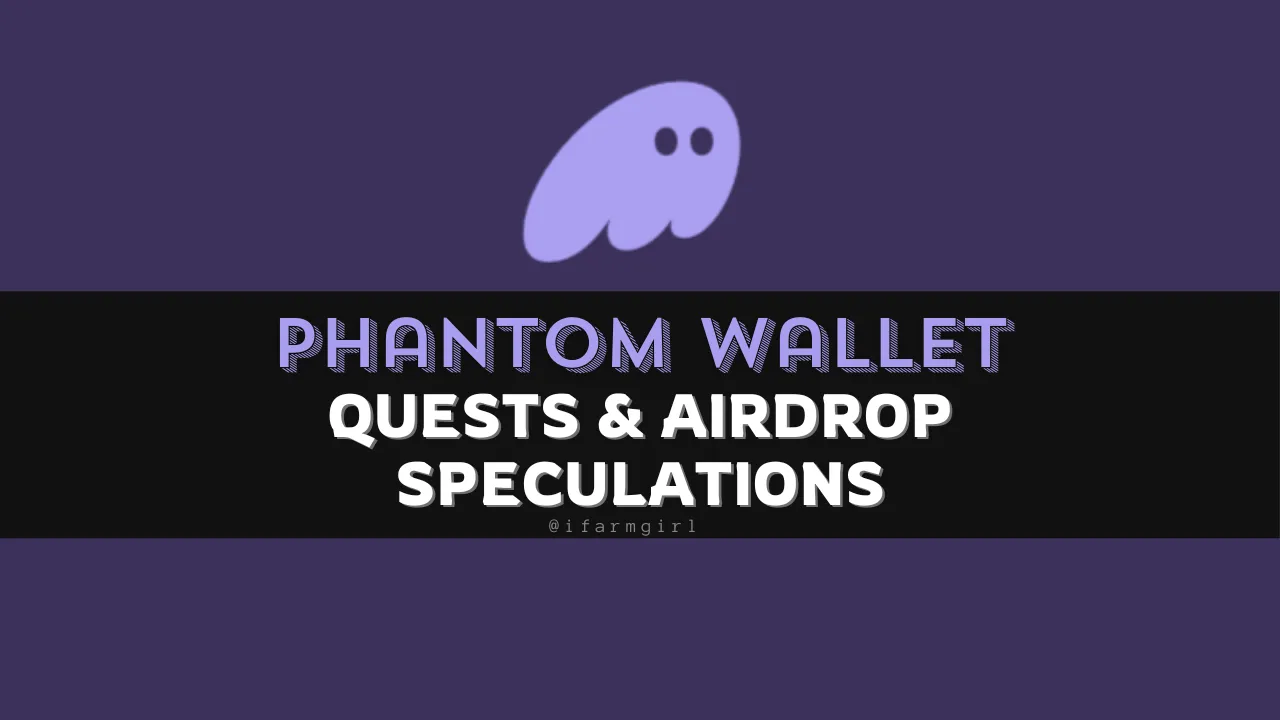 PHANTOM WALLET
QUESTS & AIRDROP SPECULATIONS

@ifarmgirl